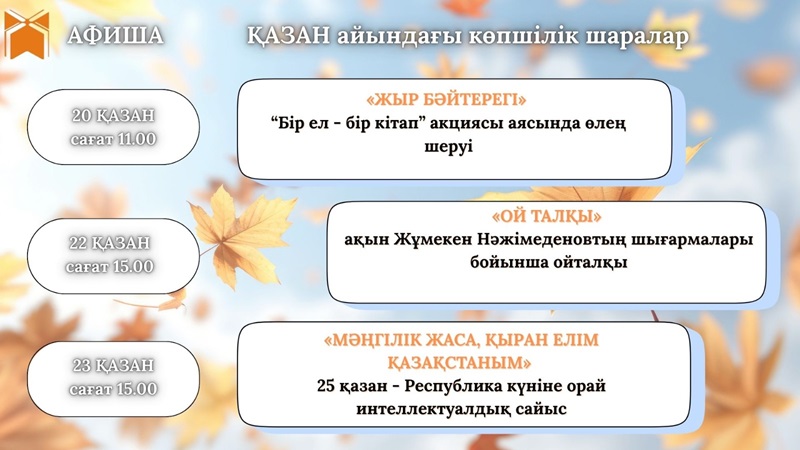 АФИША

ҚАЗАН айындағы көпшілік шаралар

20 ҚАЗАН
сағат 11.00

«ЖЫР БӘЙТЕРЕГІ»
“Бір ел - бір кітап” акциясы аясында өлең шеруі

22 ҚАЗАН
сағат 15.00

«ОЙ ТАЛҚЫ»
ақын Жұмекен Нәжімеденовтың шығармалары бойынша ойталқы

23 ҚАЗАН
сағат 15.00

«МӘҢГІЛІК ЖАСА, ҚЫРАН ЕЛІМ ҚАЗАҚСТАНЫМ»
25 қазан - Республика күніне орай интеллектуалдық сайыс